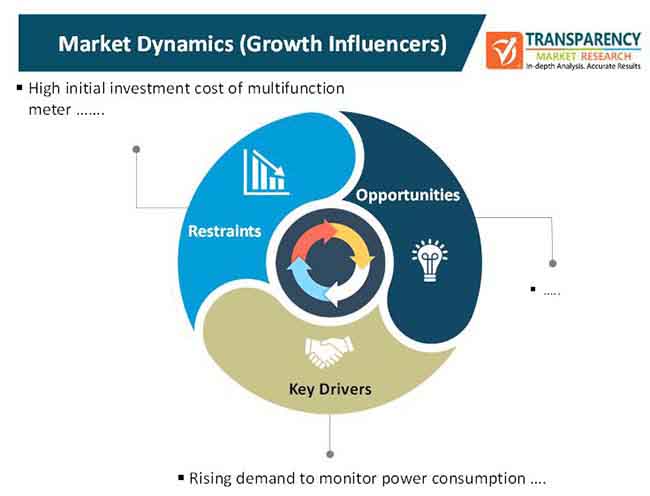 Market Dynamics (Growth Influencers)

TRANSPARENCY
MARKET RESEARCH
In-depth Analysis. Accurate Results

▪ High initial investment cost of multifunction meter …….

Restraints

Opportunities

▪ …..

Key Drivers

▪ Rising demand to monitor power consumption ….